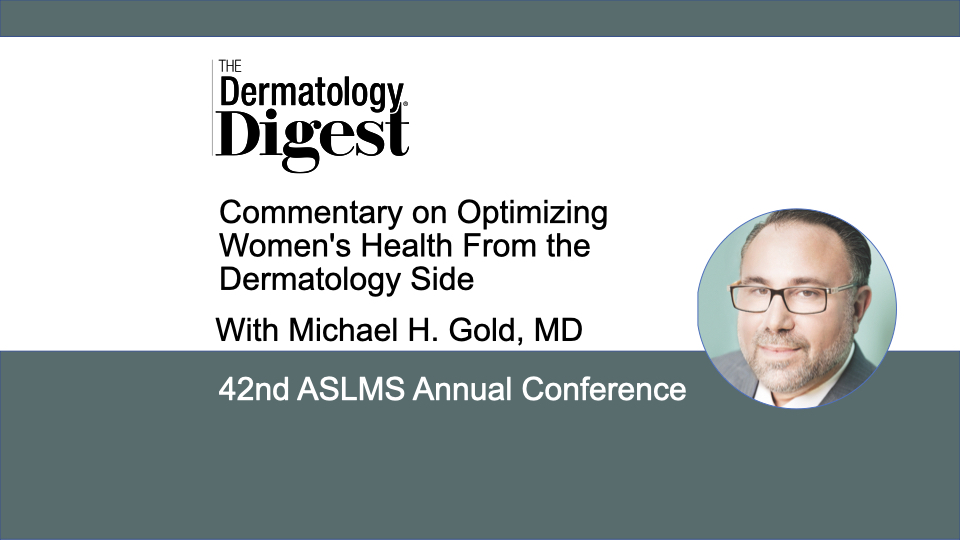 THE
Dermatology®
Digest

Commentary on Optimizing Women's Health From the Dermatology Side

With Michael H. Gold, MD

42nd ASLMS Annual Conference